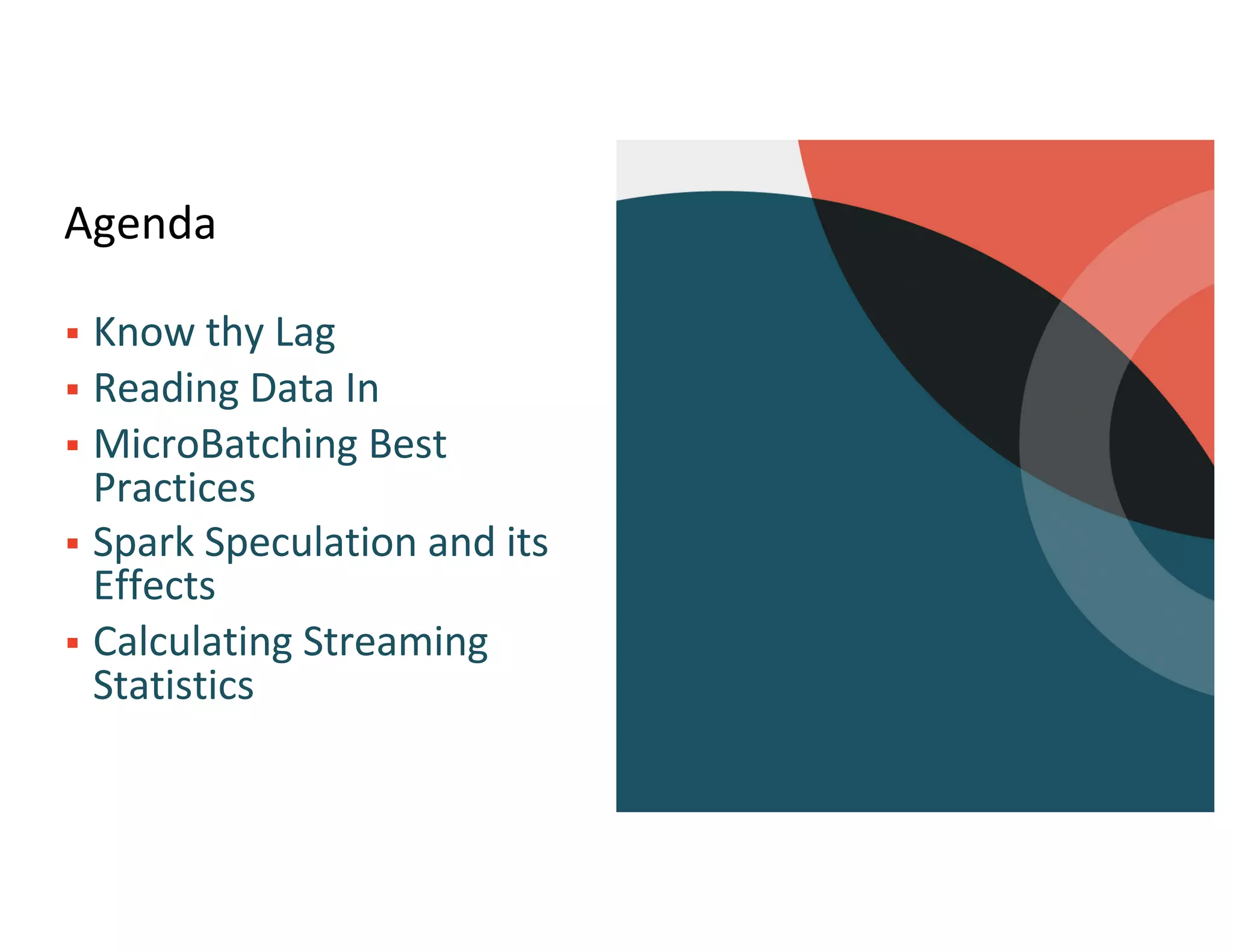 Agenda

▪ Know thy Lag
▪ Reading Data In
▪ MicroBatching Best Practices
▪ Spark Speculation and its Effects
▪ Calculating Streaming Statistics